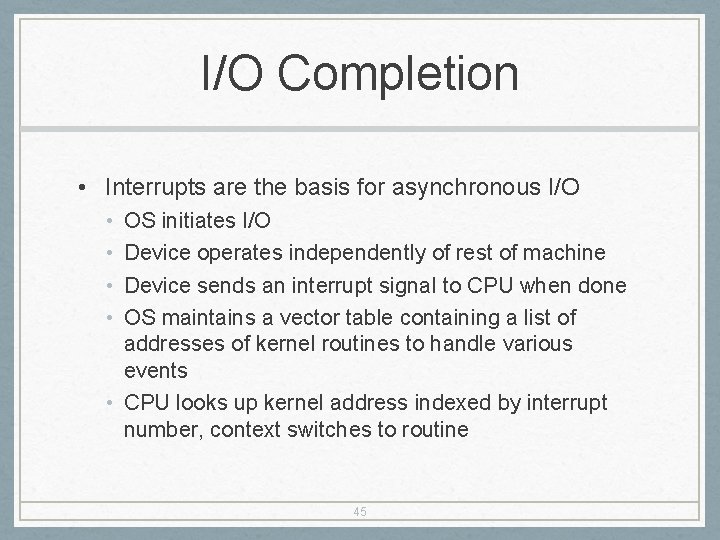 I/O Completion

• Interrupts are the basis for asynchronous I/O
  • OS initiates I/O
  • Device operates independently of rest of machine
  • Device sends an interrupt signal to CPU when done
  • OS maintains a vector table containing a list of addresses of kernel routines to handle various events
  • CPU looks up kernel address indexed by interrupt number, context switches to routine

45